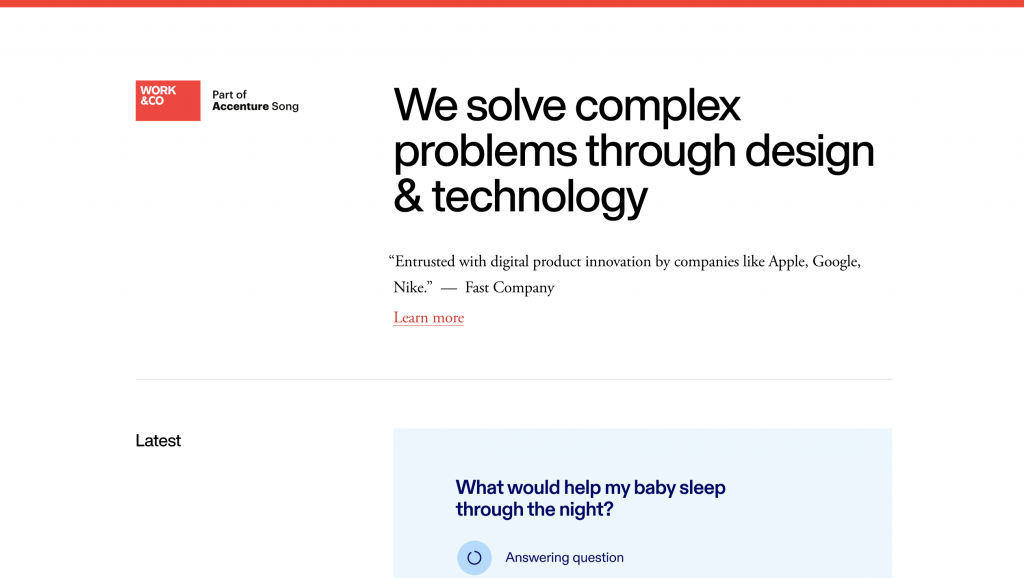 WORK &CO

Part of Accenture Song

We solve complex problems through design & technology

“Entrusted with digital product innovation by companies like Apple, Google, Nike.” — Fast Company

Learn more

Latest

What would help my baby sleep through the night?

Answering question